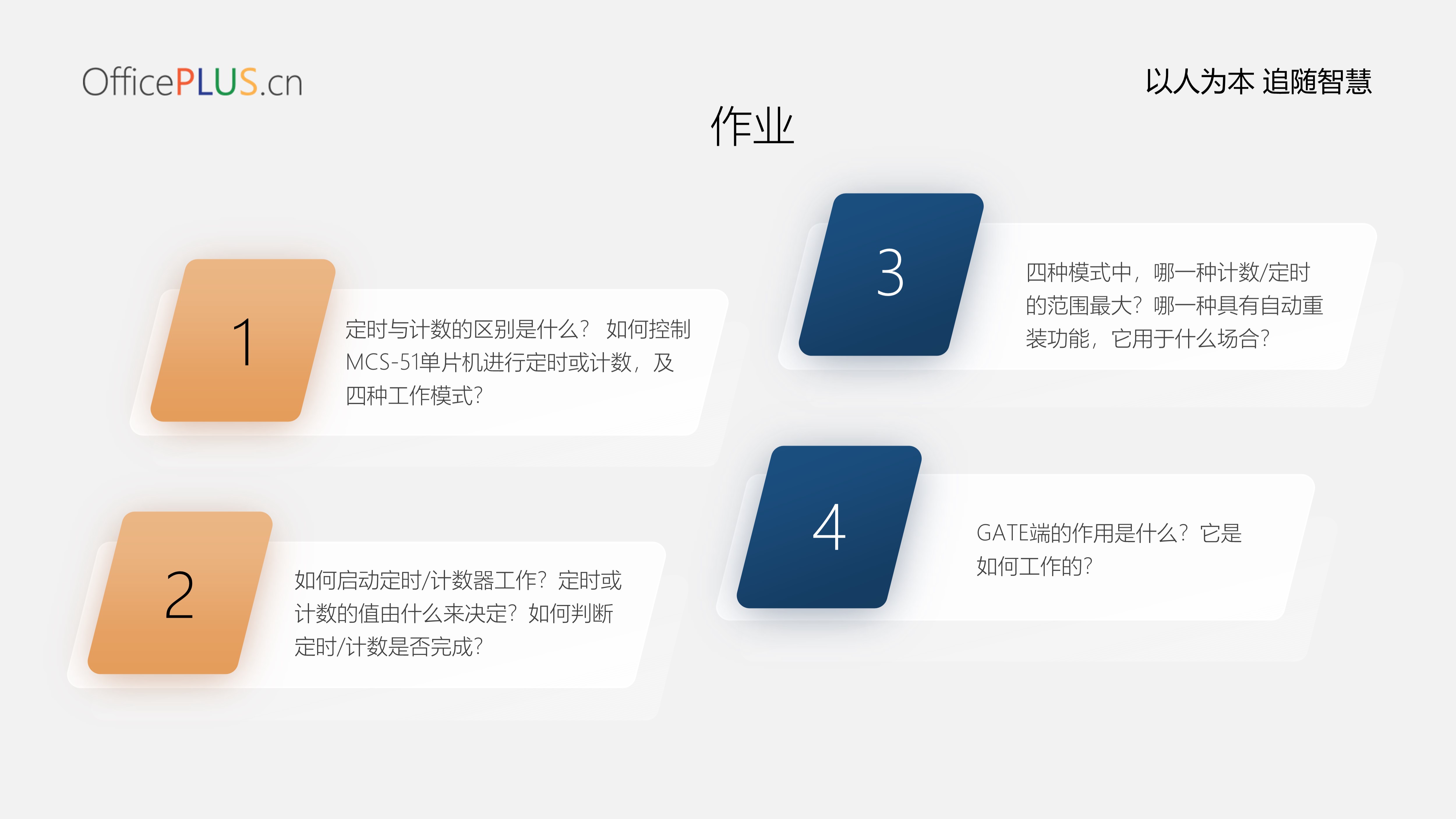 OfficePLUS.cn

以人为本 追随智慧

作业

1

定时与计数的区别是什么？ 如何控制MCS-51单片机进行定时或计数，及四种工作模式?

2

如何启动定时/计数器工作？定时或计数的值由什么来决定？如何判断定时/计数是否完成?

3

四种模式中，哪一种计数/定时的范围最大？哪一种具有自动重装功能，它用于什么场合?

4

GATE端的作用是什么？它是如何工作的?